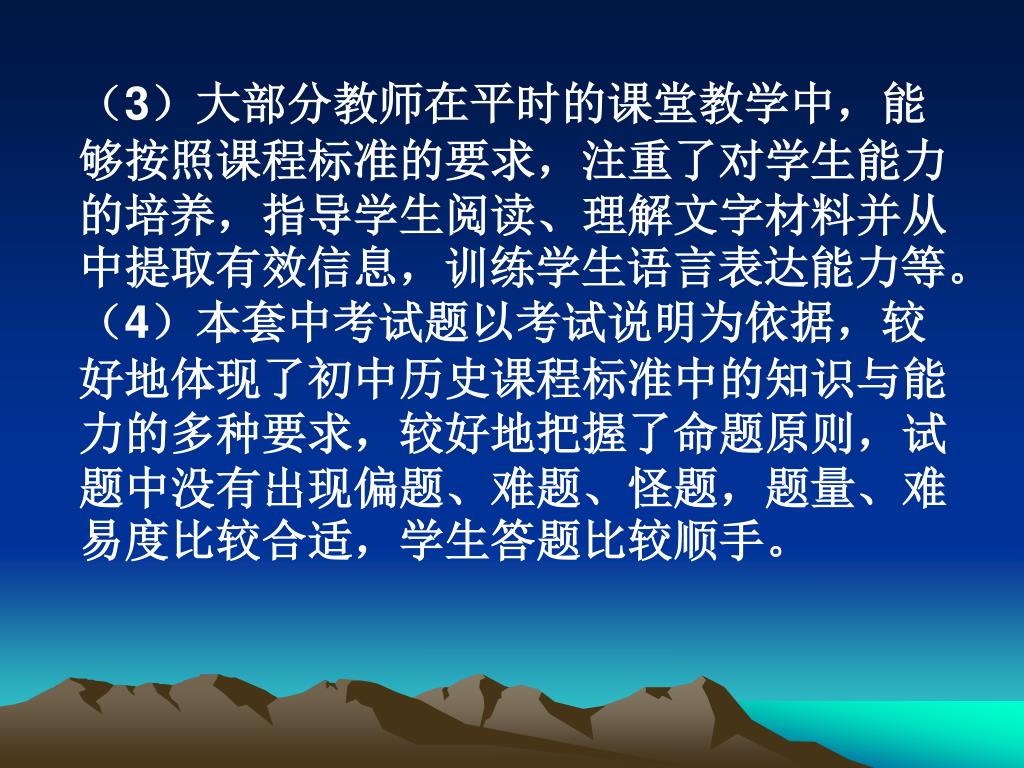 （3）大部分教师在平时的课堂教学中，能够按照课程标准的要求，注重了对学生能力的培养，指导学生阅读、理解文字材料并从中提取有效信息，训练学生语言表达能力等。

（4）本套中考试题以考试说明为依据，较好地体现了初中历史课程标准中的知识与能力的多种要求，较好地把握了命题原则，试题中没有出现偏题、难题、怪题，题量、难易度比较合适，学生答题比较顺手。